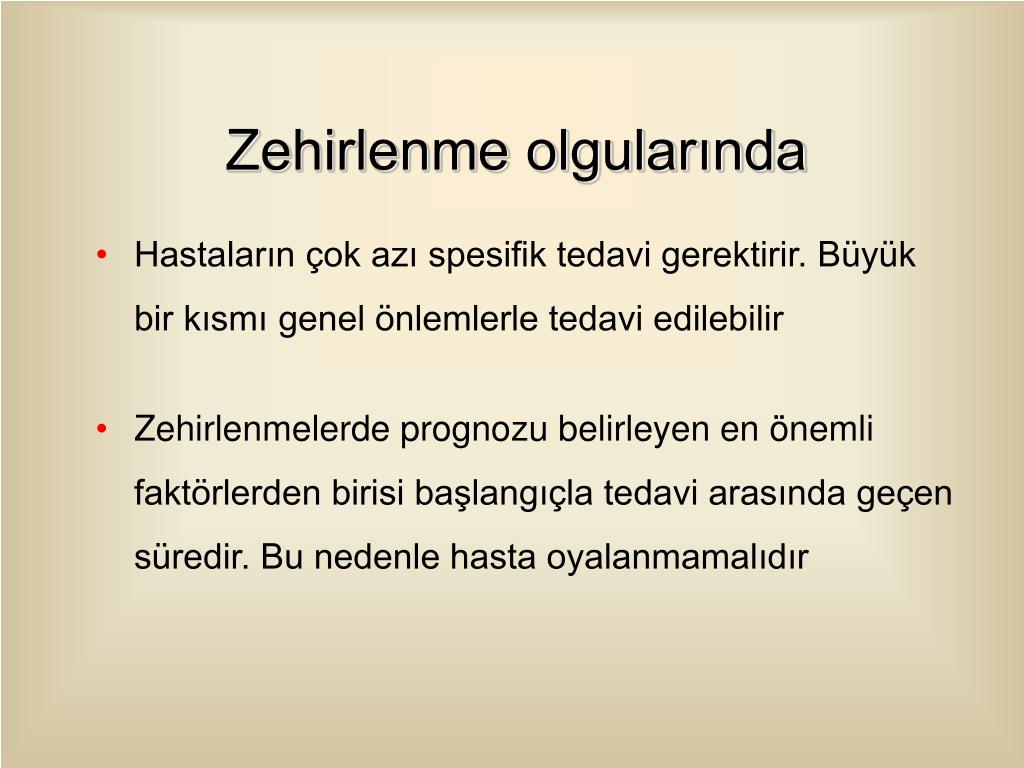 Zehirlenme olgularında

• Hastaların çok azı spesifik tedavi gerektirir. Büyük bir kısmı genel önlemlerle tedavi edilebilir

• Zehirlenmelerde prognozu belirleyen en önemli faktörlerden birisi başlangıçla tedavi arasında geçen süredir. Bu nedenle hasta oyalanmamalıdır